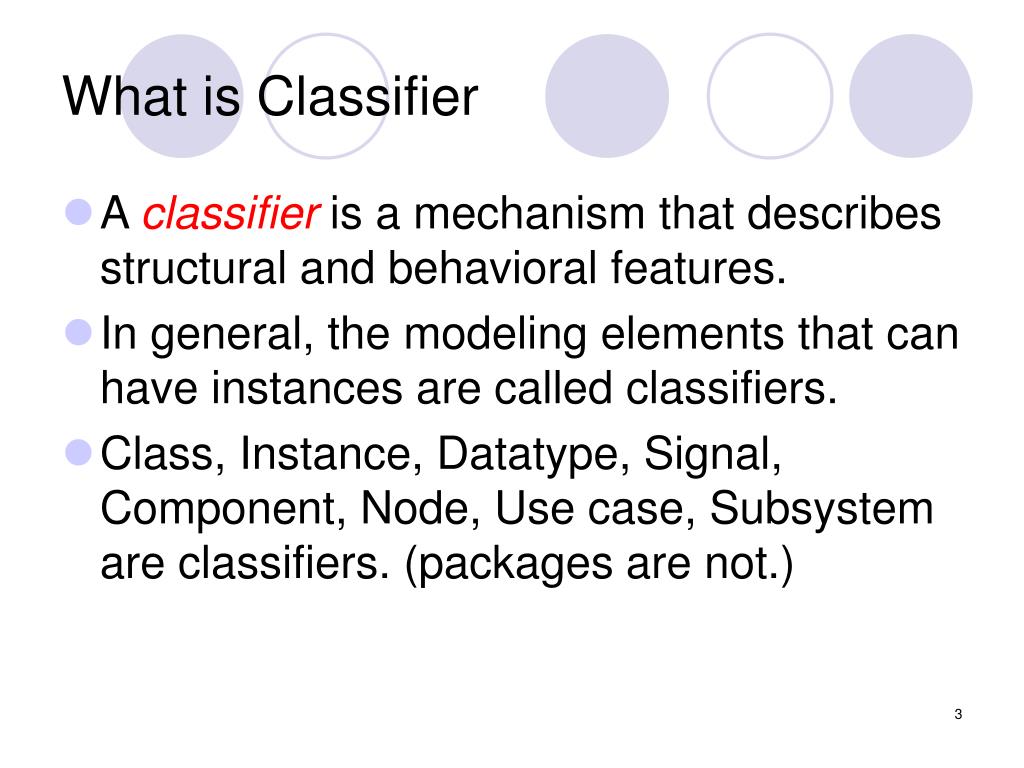 What is Classifier

A classifier is a mechanism that describes structural and behavioral features.

In general, the modeling elements that can have instances are called classifiers.

Class, Instance, Datatype, Signal, Component, Node, Use case, Subsystem are classifiers. (packages are not.)

3